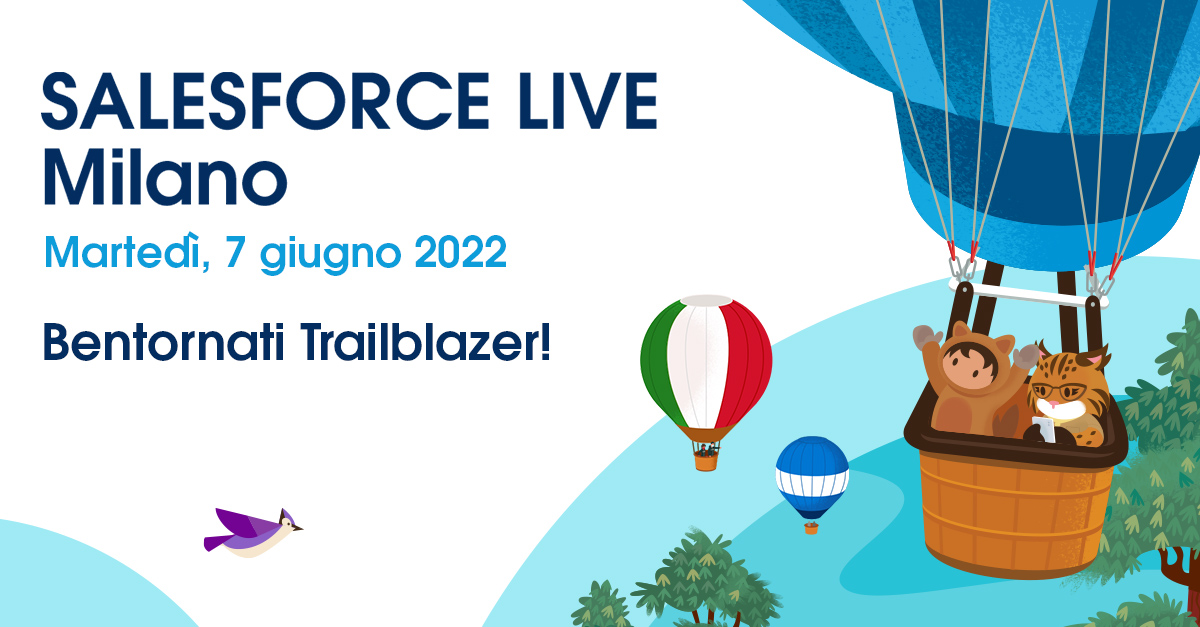 SALESFORCE LIVE
Milano

Martedì, 7 giugno 2022

Bentornati Trailblazer!